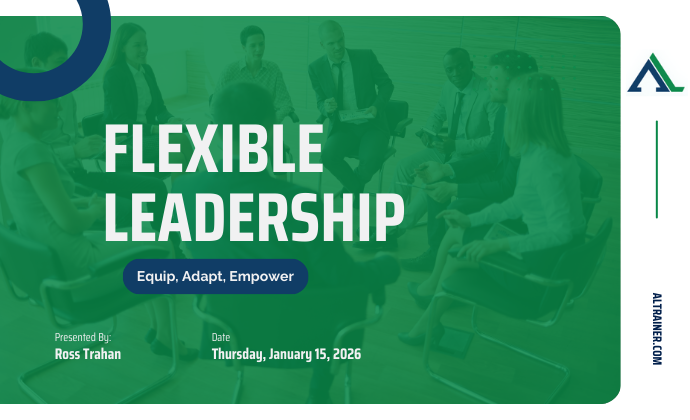 FLEXIBLE LEADERSHIP

Equip, Adapt, Empower

Presented By:
Ross Trahan

Date
Thursday, January 15, 2026

ALTRAINER.COM